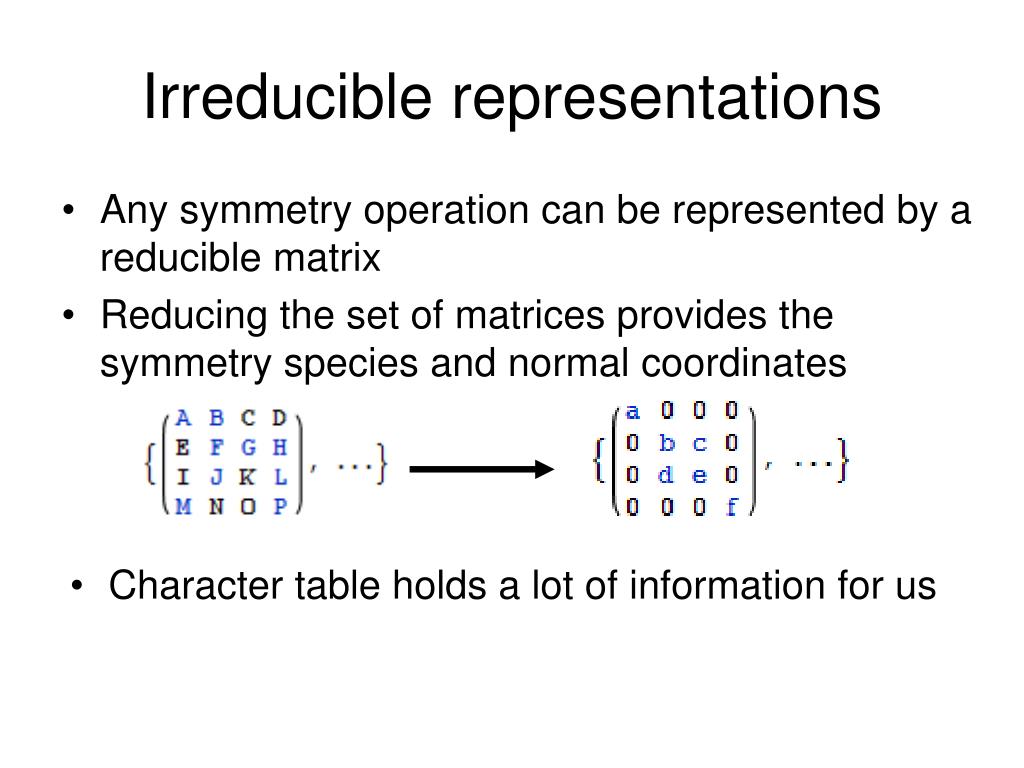 Irreducible representations

• Any symmetry operation can be represented by a reducible matrix

• Reducing the set of matrices provides the symmetry species and normal coordinates

$\left\{ \begin{pmatrix} A & B & C & D \\ E & F & G & H \\ I & J & K & L \\ M & N & O & P \end{pmatrix}, \cdots \right\} \longrightarrow \left\{ \begin{pmatrix} a & 0 & 0 & 0 \\ 0 & b & c & 0 \\ 0 & d & e & 0 \\ 0 & 0 & 0 & f \end{pmatrix}, \cdots \right\}$

• Character table holds a lot of information for us